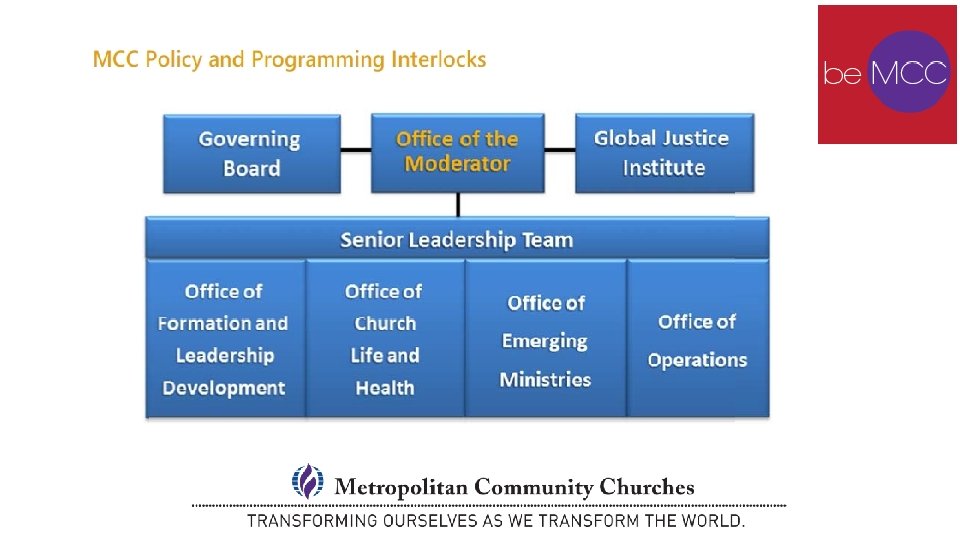 MCC Policy and Programming Interlocks

be MCC

Governing Board

Office of the Moderator

Global Justice Institute

Senior Leadership Team

Office of Formation and Leadership Development

Office of Church Life and Health

Office of Emerging Ministries

Office of Operations

Metropolitan Community Churches

TRANSFORMING OURSELVES AS WE TRANSFORM THE WORLD.